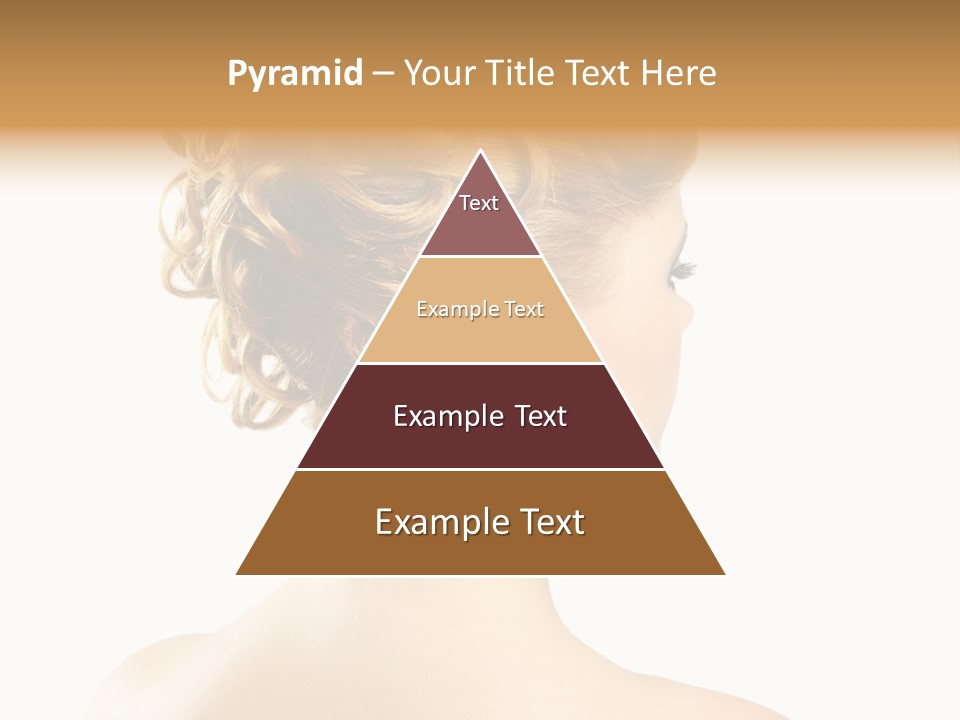 Pyramid – Your Title Text Here

Text

Example Text

Example Text

Example Text